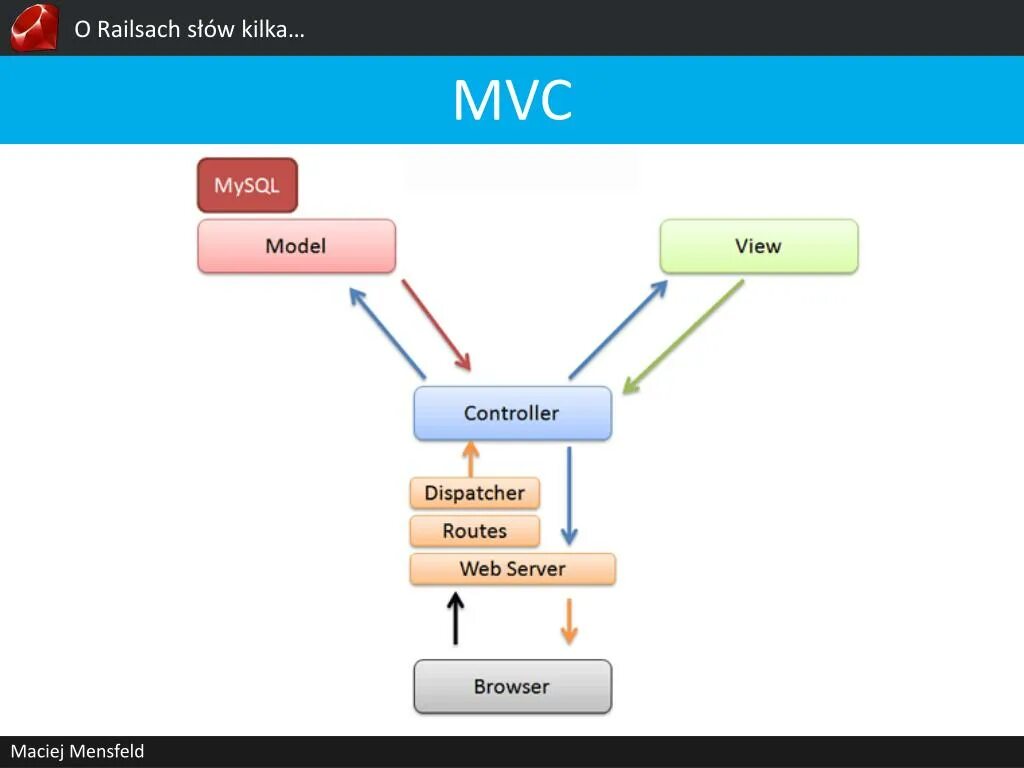 O Railsach słów kilka…

MVC

MySQL

Model

View

Controller

Dispatcher

Routes

Web Server

Browser

Maciej Mensfeld